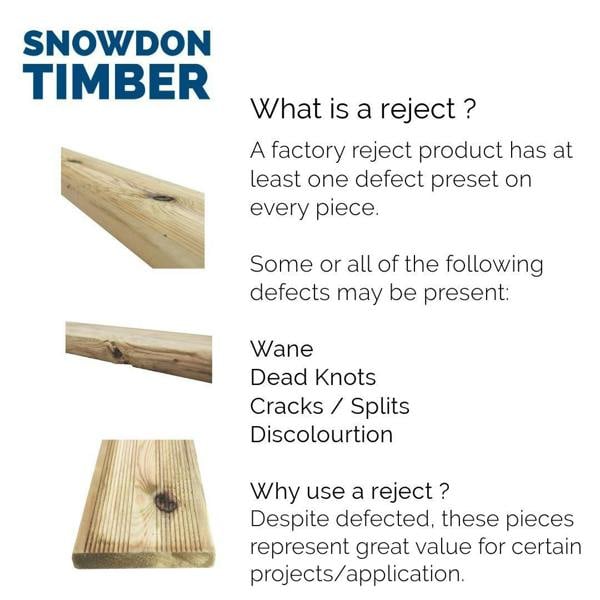 SNOWDON TIMBER

What is a reject ?

A factory reject product has at least one defect preset on every piece.

Some or all of the following defects may be present:

Wane
Dead Knots
Cracks / Splits
Discolourtion

Why use a reject ?
Despite defected, these pieces represent great value for certain projects/application.